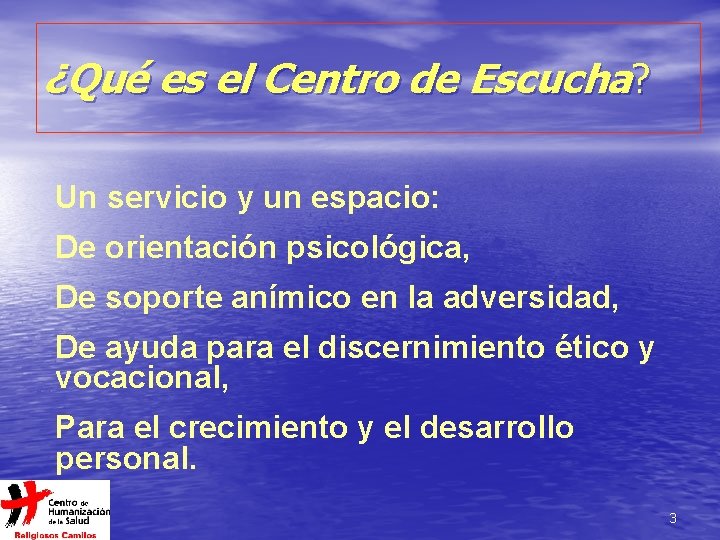 ¿Qué es el Centro de Escucha?

Un servicio y un espacio:

De orientación psicológica,

De soporte anímico en la adversidad,

De ayuda para el discernimiento ético y vocacional,

Para el crecimiento y el desarrollo personal.

Centro de Humanización de la Salud
Religiosos Camilos

3